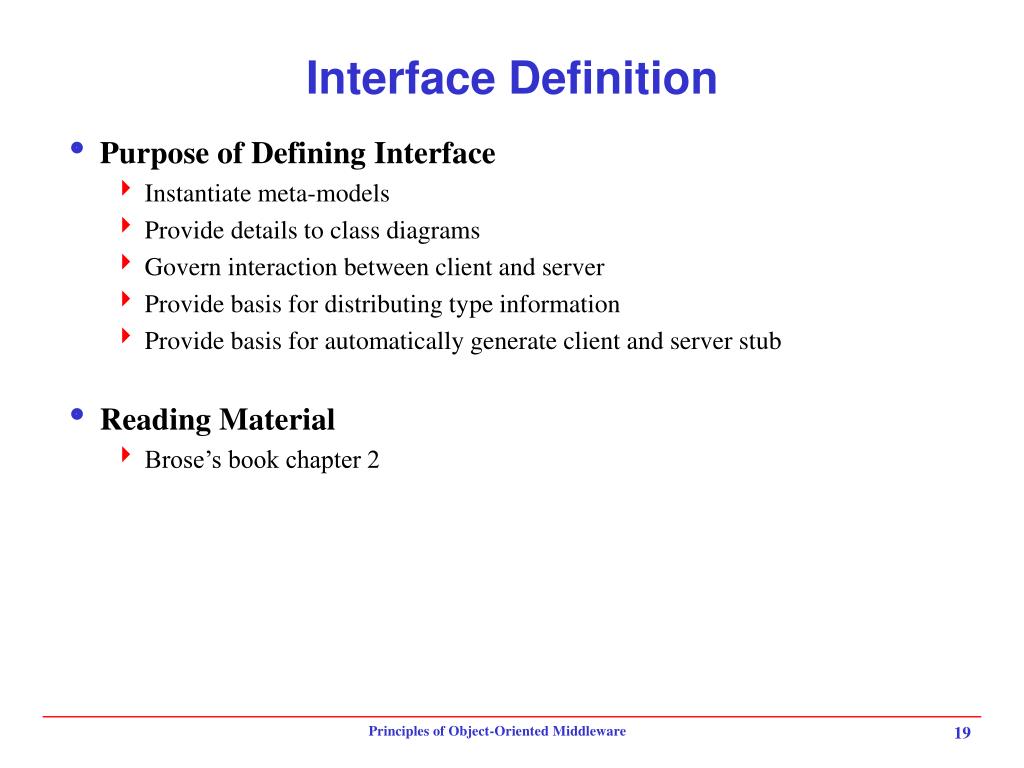 Interface Definition

• Purpose of Defining Interface
  ‣ Instantiate meta-models
  ‣ Provide details to class diagrams
  ‣ Govern interaction between client and server
  ‣ Provide basis for distributing type information
  ‣ Provide basis for automatically generate client and server stub

• Reading Material
  ‣ Brose’s book chapter 2

Principles of Object-Oriented Middleware

19